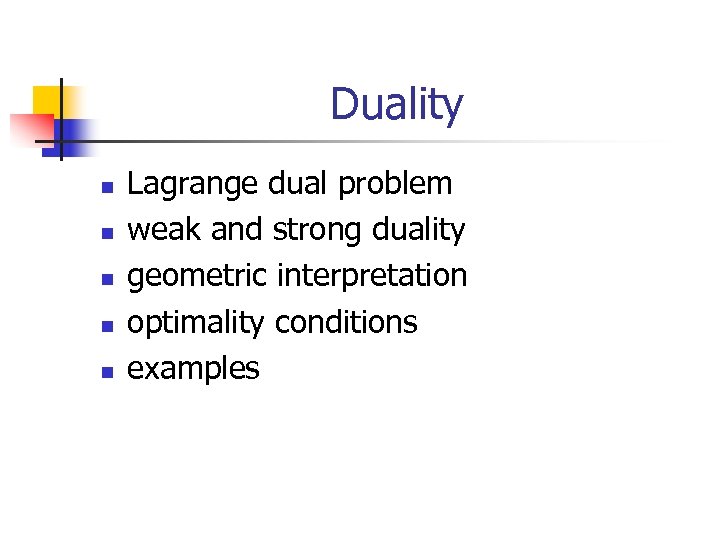 Duality

- Lagrange dual problem
- weak and strong duality
- geometric interpretation
- optimality conditions
- examples